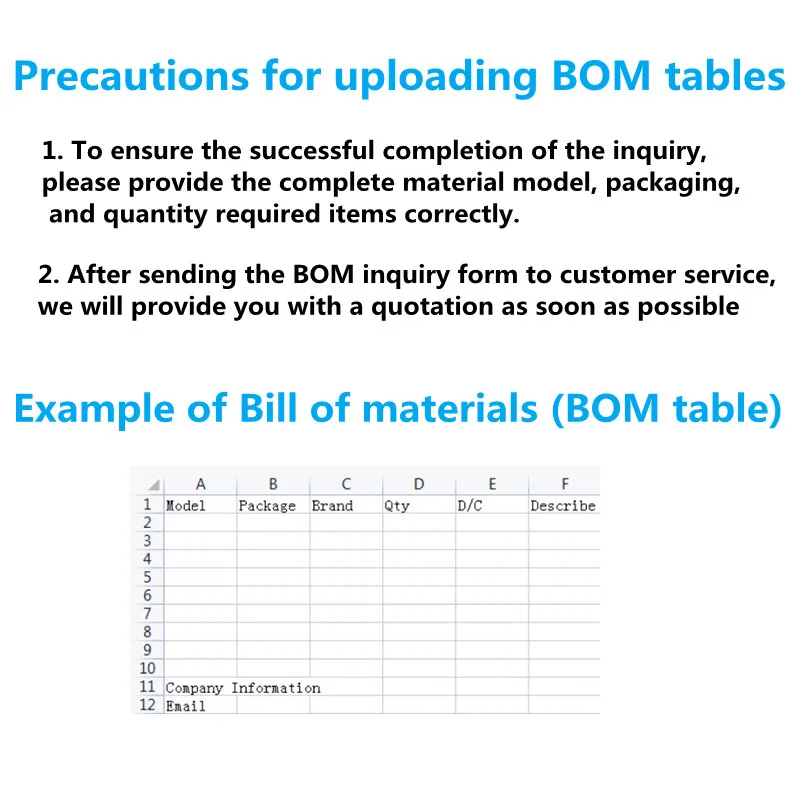 Precautions for uploading BOM tables

1. To ensure the successful completion of the inquiry, please provide the complete material model, packaging, and quantity required items correctly.

2. After sending the BOM inquiry form to customer service, we will provide you with a quotation as soon as possible

Example of Bill of materials (BOM table)

| | A | B | C | D | E | F |
|---|---|---|---|---|---|---|
| 1 | Model | Package | Brand | Qty | D/C | Describe |
| 2 | | | | | | |
| 3 | | | | | | |
| 4 | | | | | | |
| 5 | | | | | | |
| 6 | | | | | | |
| 7 | | | | | | |
| 8 | | | | | | |
| 9 | | | | | | |
| 10 | | | | | | |
| 11 | Company Information | | | | | |
| 12 | Email | | | | | |